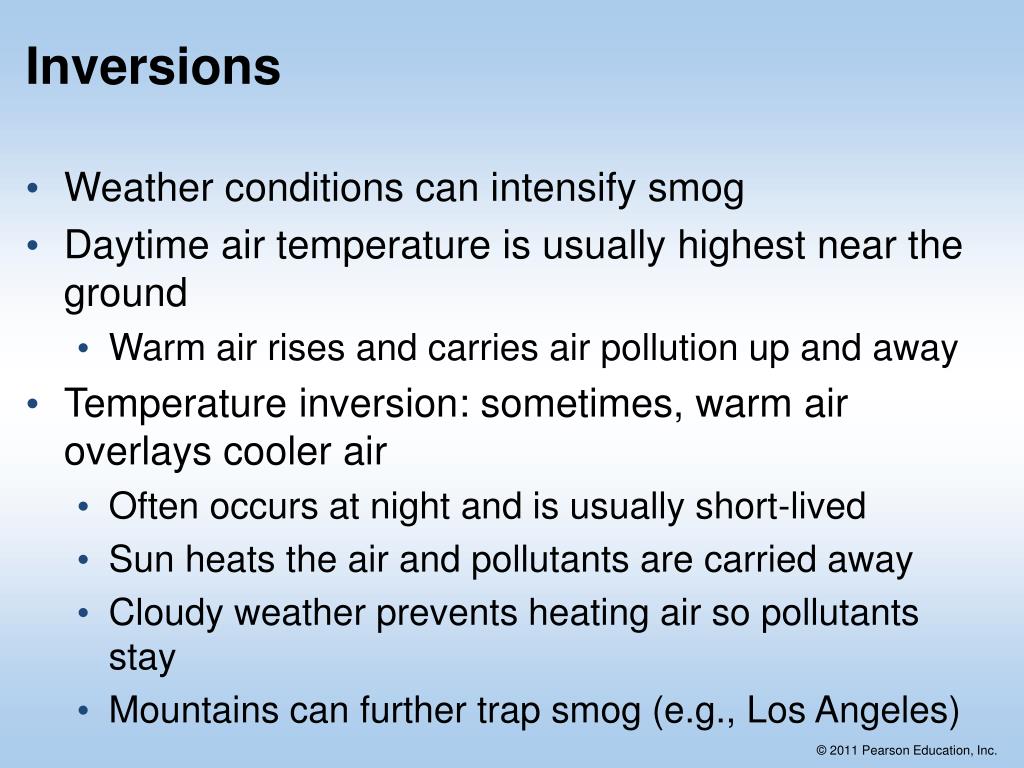 Inversions

• Weather conditions can intensify smog
• Daytime air temperature is usually highest near the ground
  • Warm air rises and carries air pollution up and away
• Temperature inversion: sometimes, warm air overlays cooler air
  • Often occurs at night and is usually short-lived
  • Sun heats the air and pollutants are carried away
  • Cloudy weather prevents heating air so pollutants stay
  • Mountains can further trap smog (e.g., Los Angeles)

© 2011 Pearson Education, Inc.